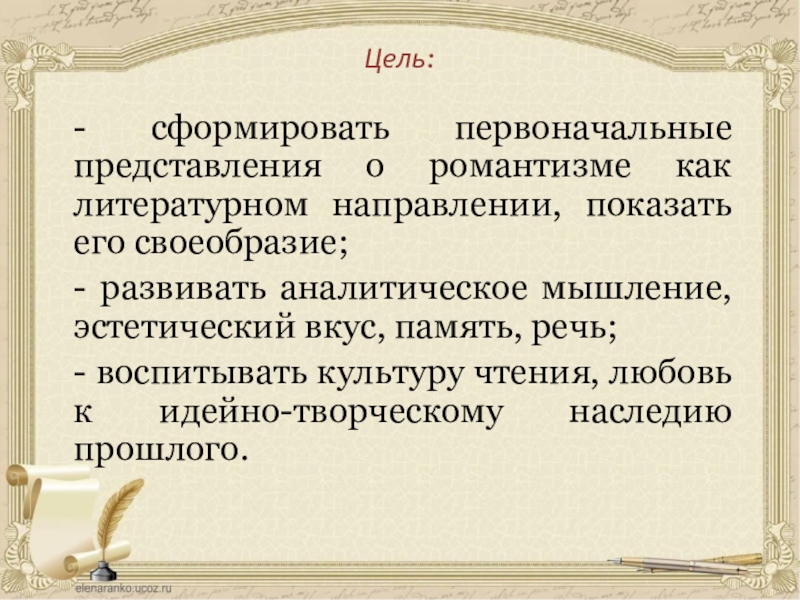 Цель:

- сформировать первоначальные представления о романтизме как литературном направлении, показать его своеобразие;

- развивать аналитическое мышление, эстетический вкус, память, речь;

- воспитывать культуру чтения, любовь к идейно-творческому наследию прошлого.

elenaranko.ucoz.ru